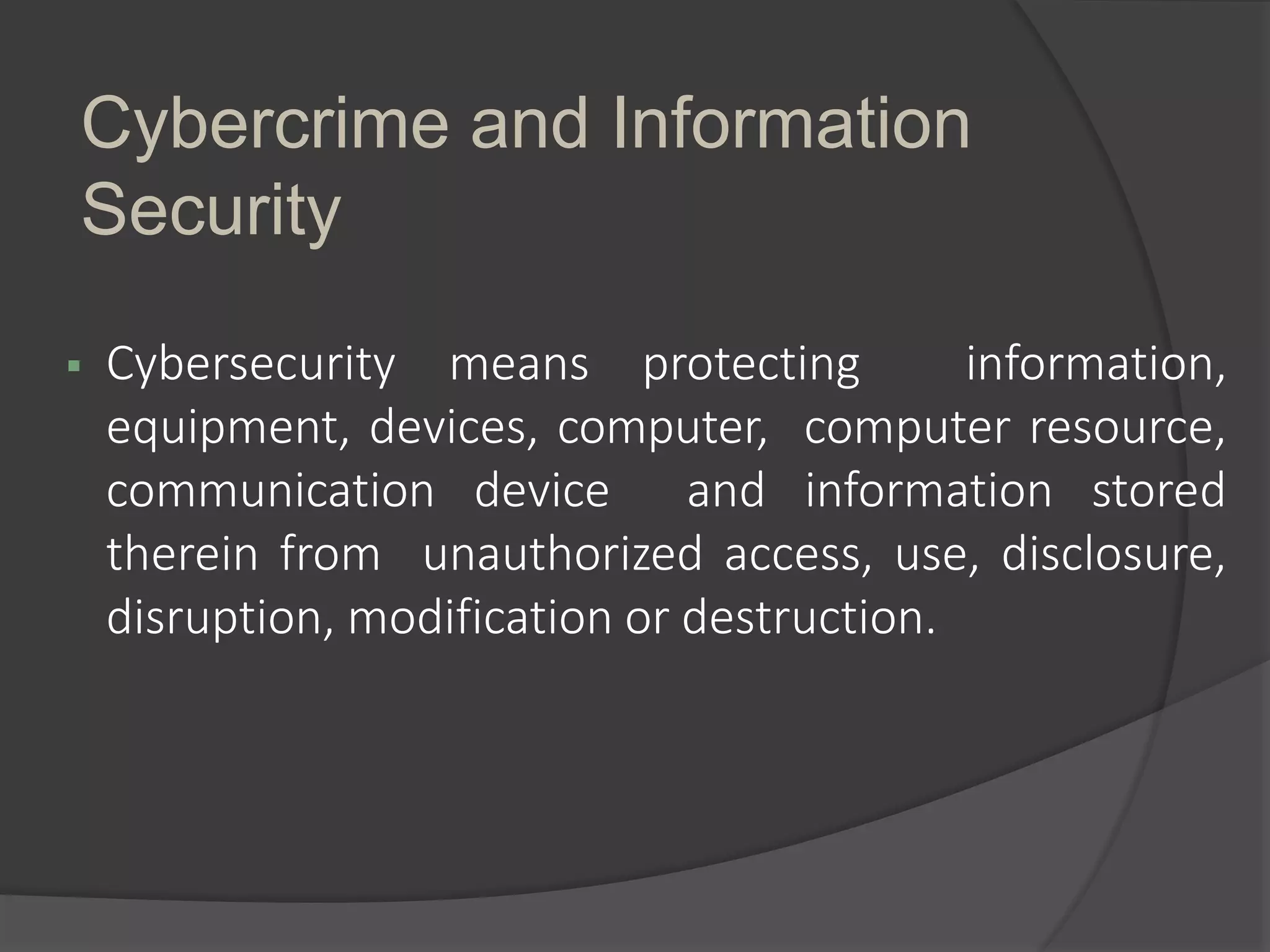 Cybercrime and Information Security

▪ Cybersecurity means protecting information, equipment, devices, computer, computer resource, communication device and information stored therein from unauthorized access, use, disclosure, disruption, modification or destruction.